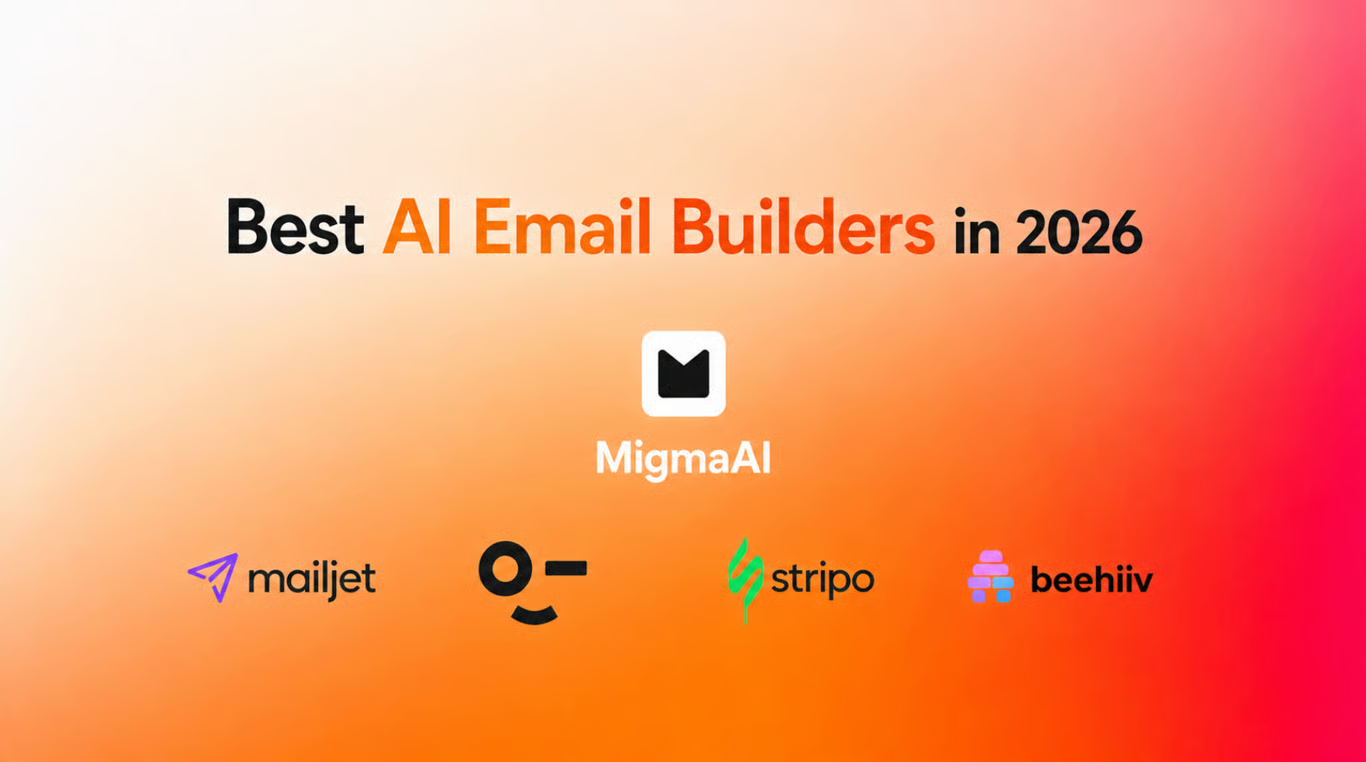 Best AI Email Builders in 2026

MigmaAI

mailjet

stripo

beehiiv